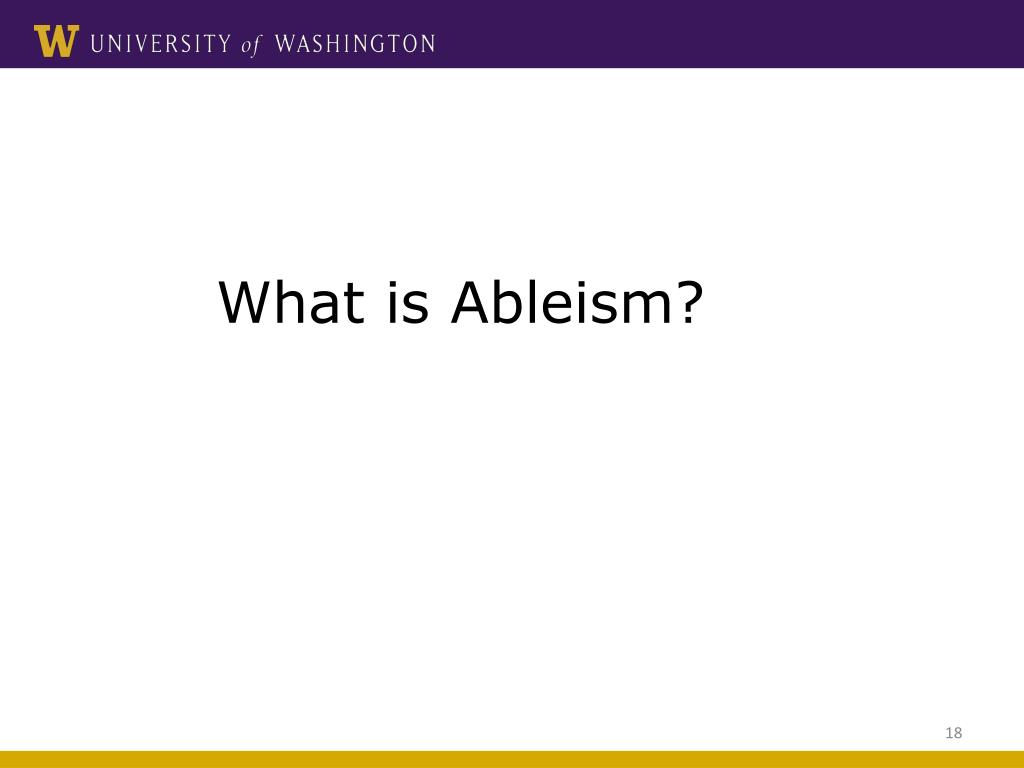 W UNIVERSITY of WASHINGTON

What is Ableism?

18